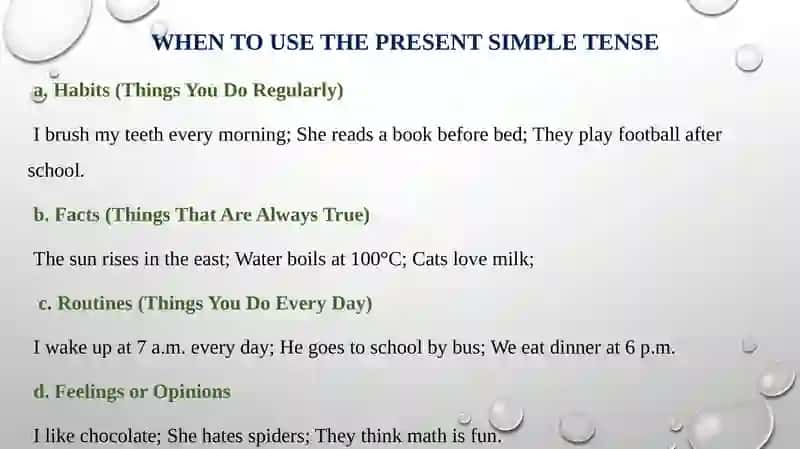 WHEN TO USE THE PRESENT SIMPLE TENSE

a, Habits (Things You Do Regularly)

I brush my teeth every morning; She reads a book before bed; They play football after school.

b. Facts (Things That Are Always True)

The sun rises in the east; Water boils at 100°C; Cats love milk;

c. Routines (Things You Do Every Day)

I wake up at 7 a.m. every day; He goes to school by bus; We eat dinner at 6 p.m.

d. Feelings or Opinions

I like chocolate; She hates spiders; They think math is fun.